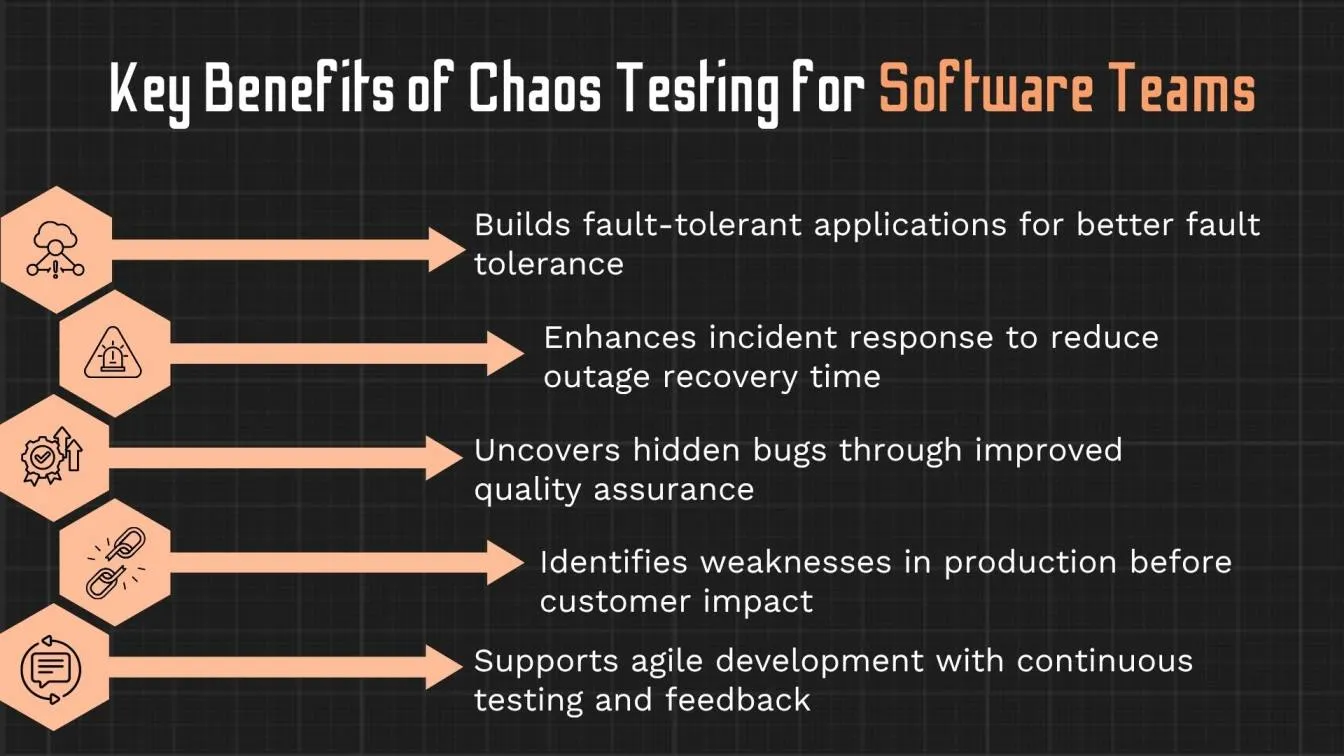 Key Benefits of Chaos Testing for Software Teams

Builds fault-tolerant applications for better fault tolerance

Enhances incident response to reduce outage recovery time

Uncovers hidden bugs through improved quality assurance

Identifies weaknesses in production before customer impact

Supports agile development with continuous testing and feedback